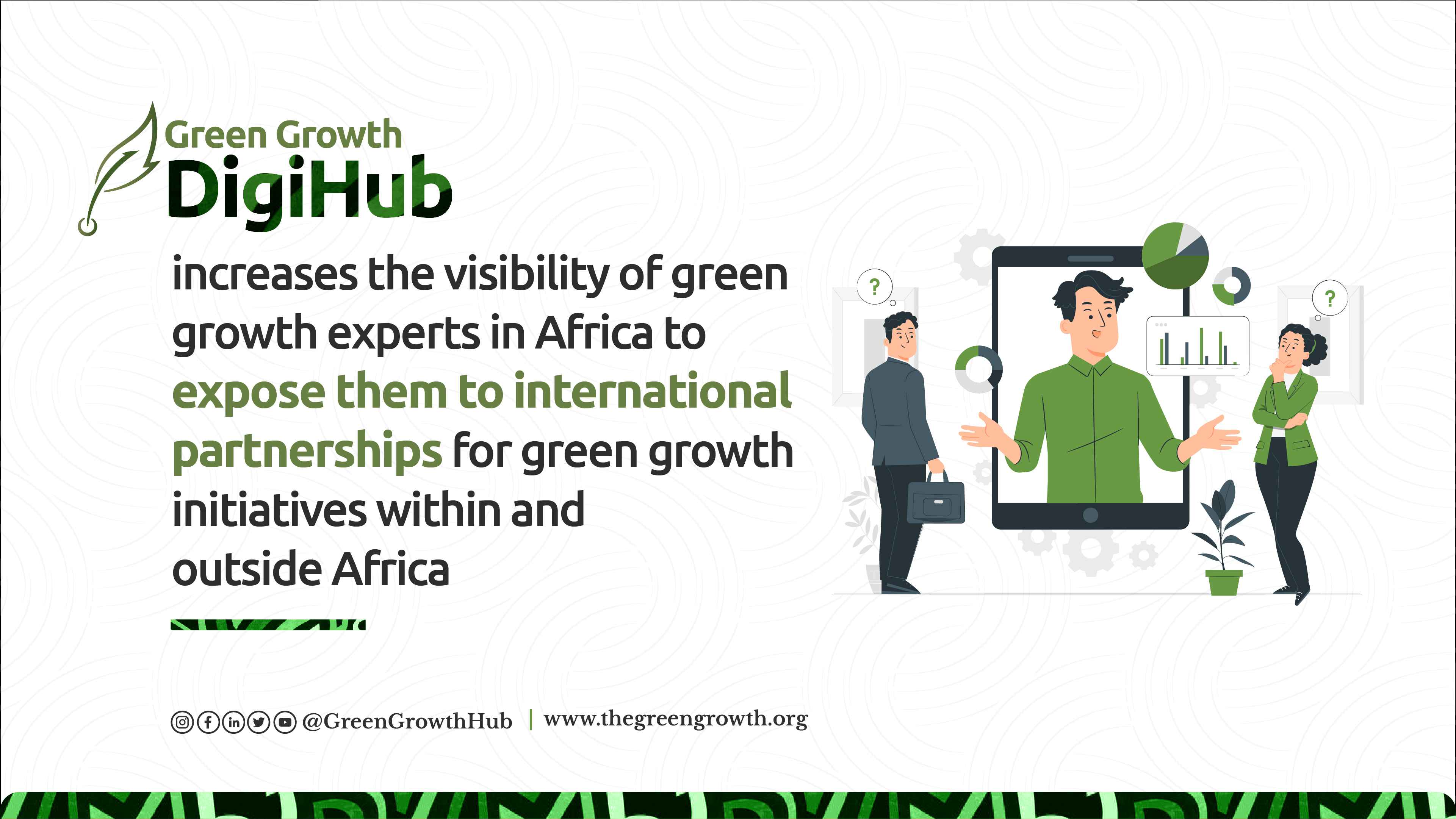 Green Growth
DigiHub

increases the visibility of green growth experts in Africa to expose them to international partnerships for green growth initiatives within and outside Africa

?

?

@GreenGrowthHub | www.thegreengrowth.org